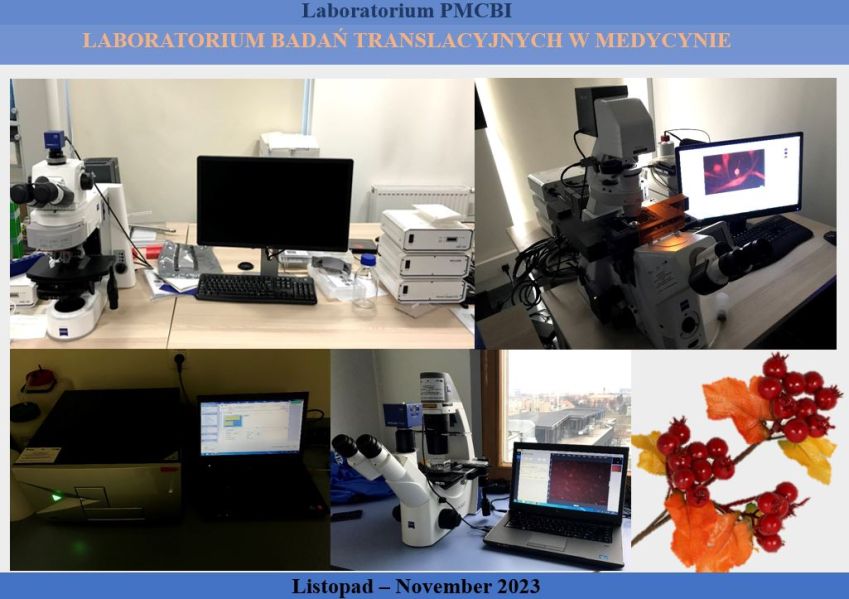 Laboratorium PMCBI

LABORATORIUM BADAŃ TRANSLACYJNYCH W MEDYCYNIE

Listopad – November 2023